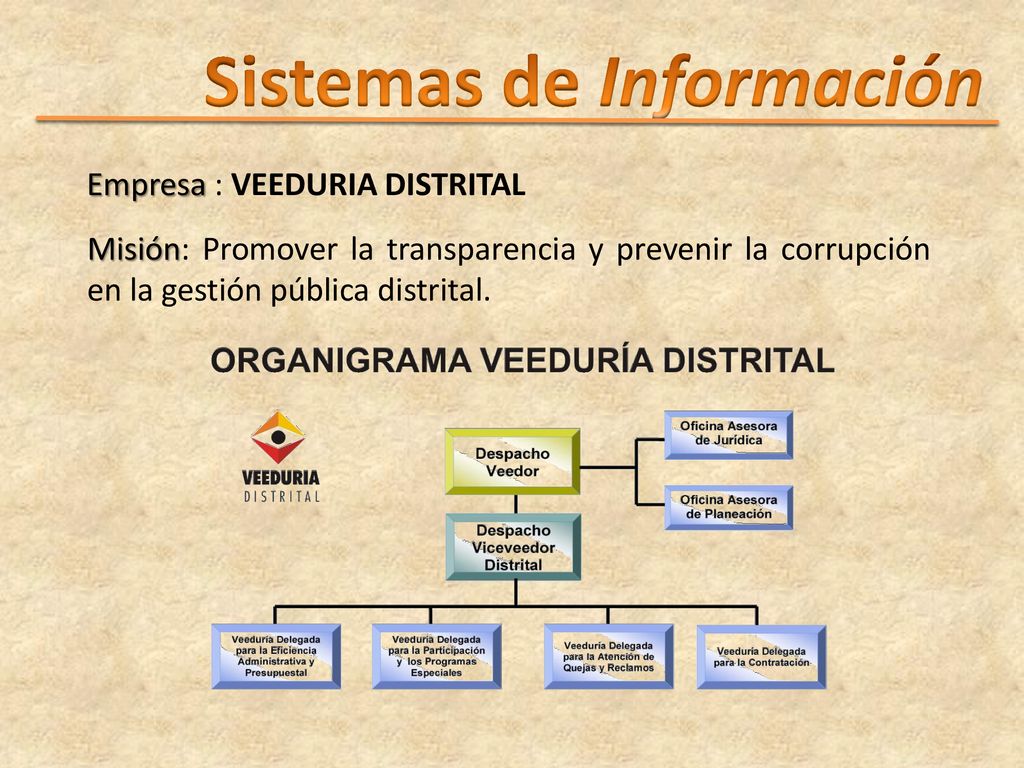 Sistemas de Información

Empresa : VEEDURIA DISTRITAL

Misión: Promover la transparencia y prevenir la corrupción en la gestión pública distrital.

ORGANIGRAMA VEEDURÍA DISTRITAL

VEEDURIA DISTRITAL

Despacho Veedor

Oficina Asesora de Jurídica

Oficina Asesora de Planeación

Despacho Viceveedor Distrital

Veeduría Delegada para la Eficiencia Administrativa y Presupuestal

Veeduría Delegada para la Participación y los Programas Especiales

Veeduría Delegada para la Atención de Quejas y Reclamos

Veeduría Delegada para la Contratación